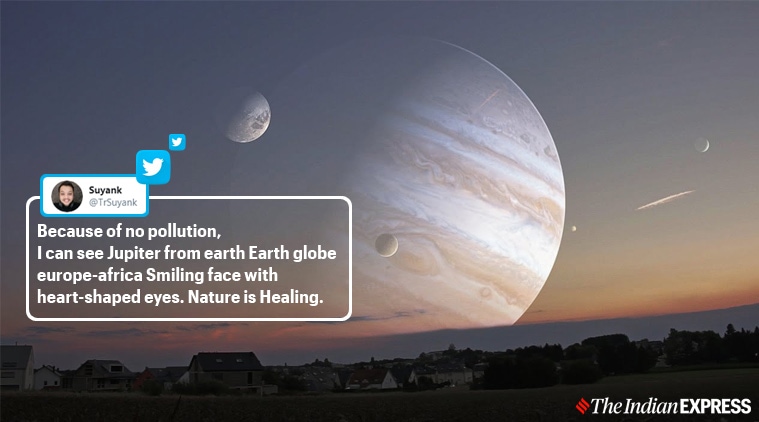 Suyank
@TrSuyank

Because of no pollution,
I can see Jupiter from earth Earth globe europe-africa Smiling face with heart-shaped eyes. Nature is Healing.

The Indian EXPRESS